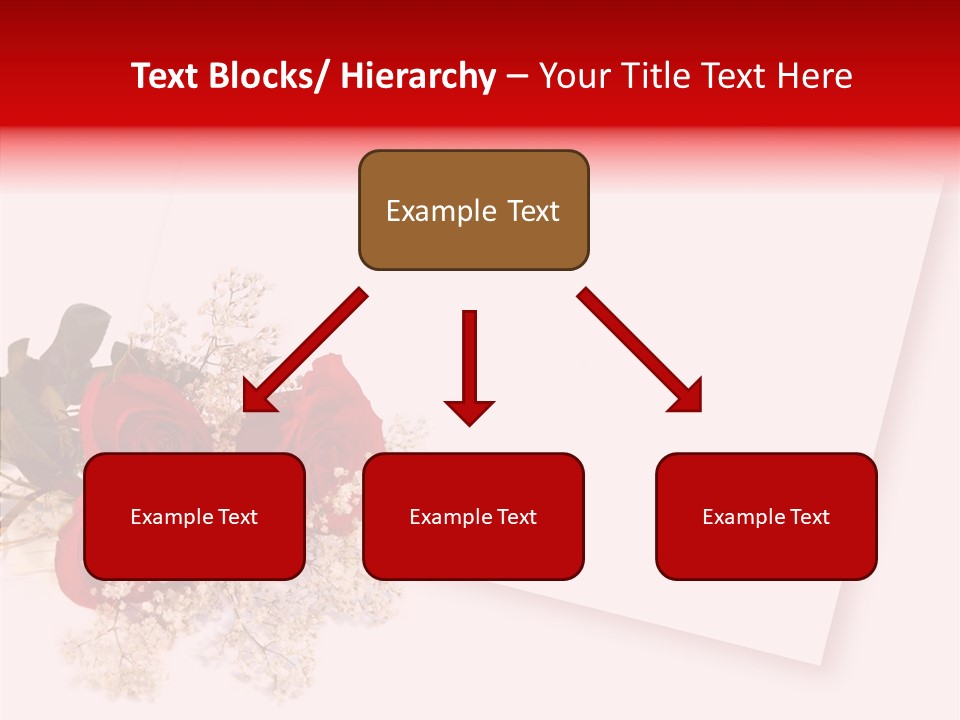 Text Blocks/ Hierarchy – Your Title Text Here

Example Text

Example Text

Example Text

Example Text